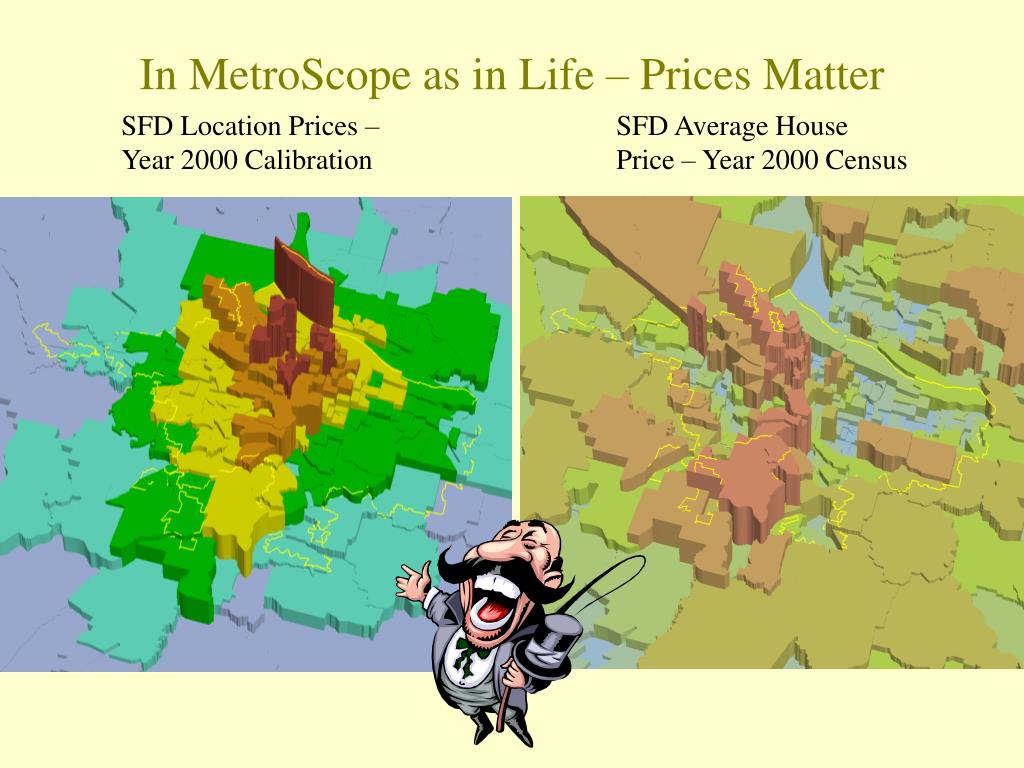 In MetroScope as in Life – Prices Matter

SFD Location Prices – Year 2000 Calibration

SFD Average House Price – Year 2000 Census